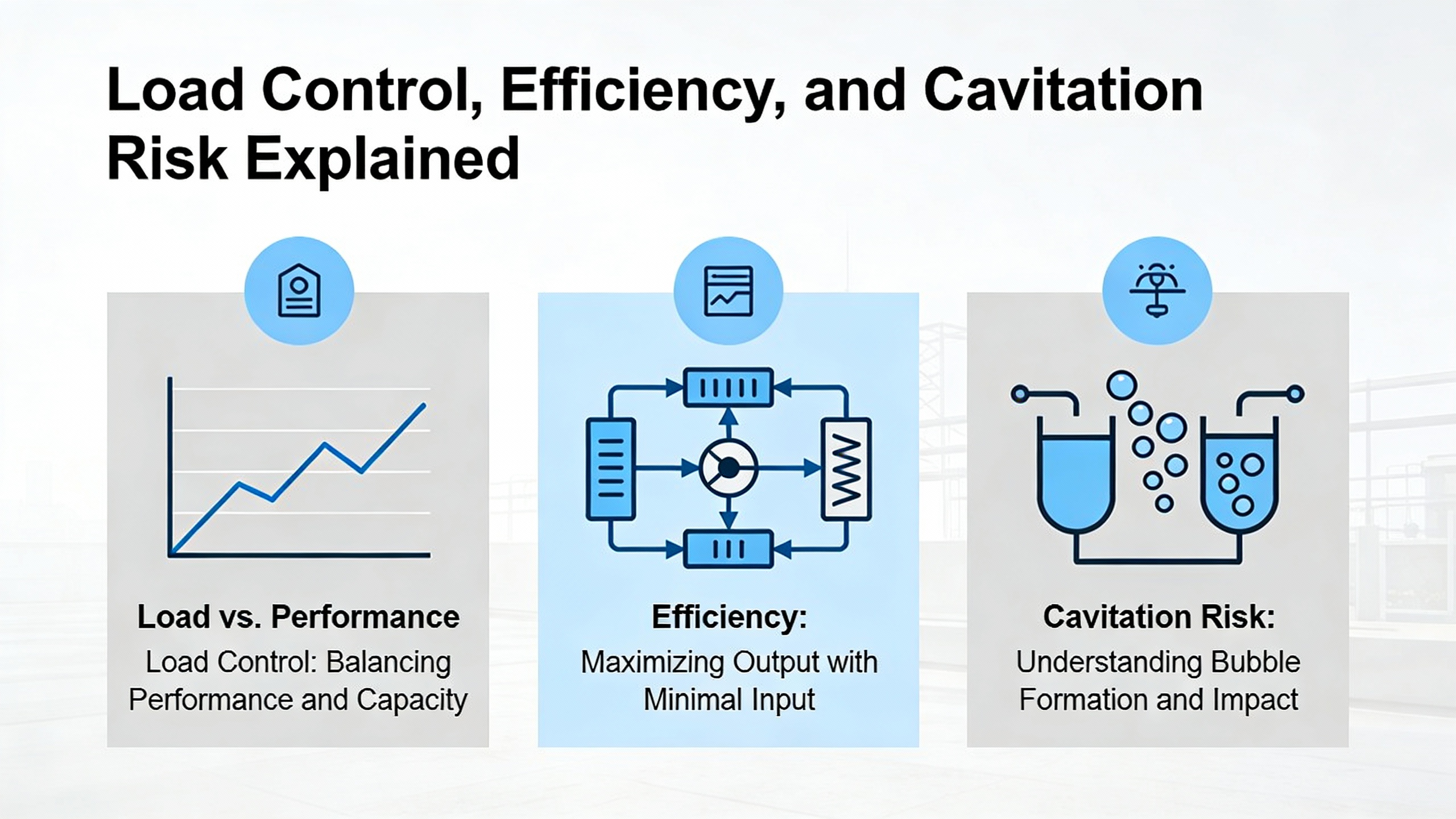 Load Control, Efficiency, and Cavitation Risk Explained

Load vs. Performance
Load Control: Balancing Performance and Capacity

Efficiency:
Maximizing Output with Minimal Input

Cavitation Risk:
Understanding Bubble Formation and Impact